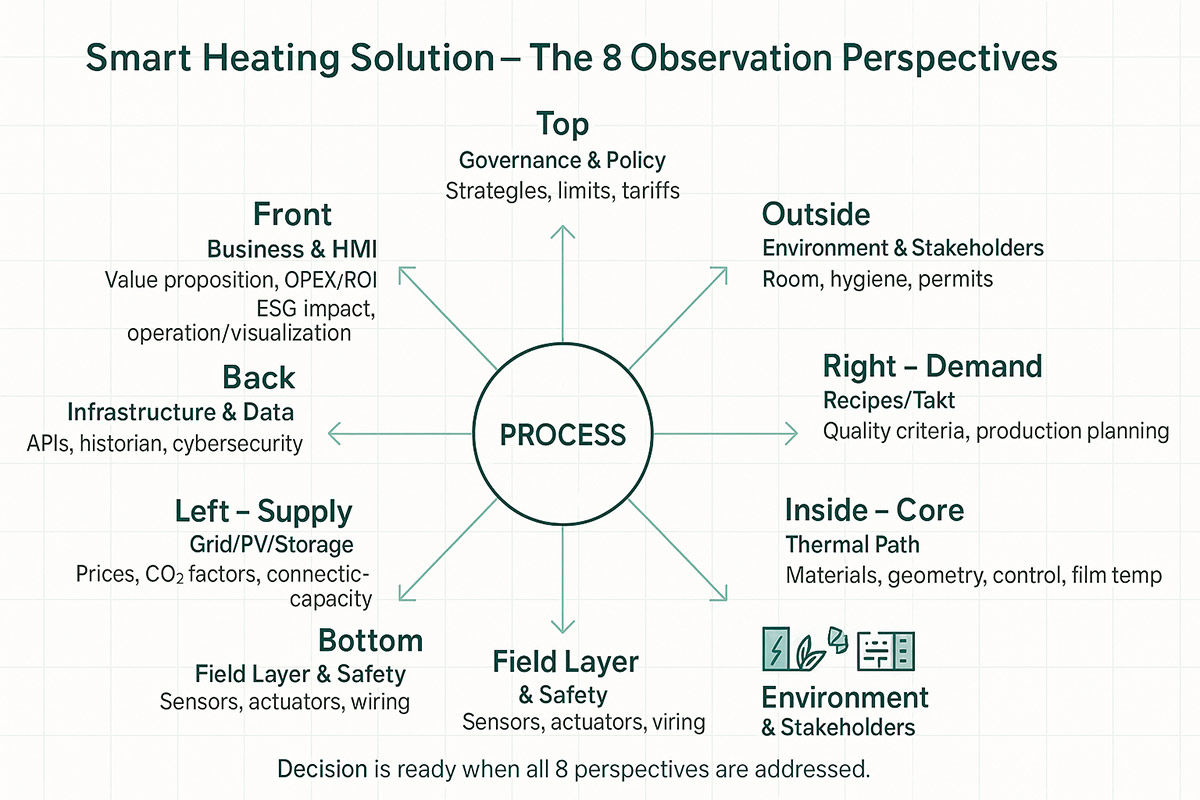 Smart Heating Solution – The 8 Observation Perspectives

Top
Governance & Policy
Strategles, limits, tariffs

Front
Business & HMI
Value proposition, OPEX/ROI
ESG impact, operation/visualization

Outside
Environment & Stakeholders
Room, hygiene, permits

Back
Infrastructure & Data
APIs, historian, cybersecurity

PROCESS

Right – Demand
Recipes/Takt
Quality criteria, production planning

Left – Supply
Grid/PV/Storage
Prices, $CO_2$ factors, connectic-capacity

Inside – Core
Thermal Path
Materials, geometry, control, film temp

Bottom
Field Layer & Safety
Sensors, actuators, wiring

Field Layer
& Safety
Sensors, actuators, viring

Environment
& Stakeholders

Decision is ready when all 8 perspectives are addressed.